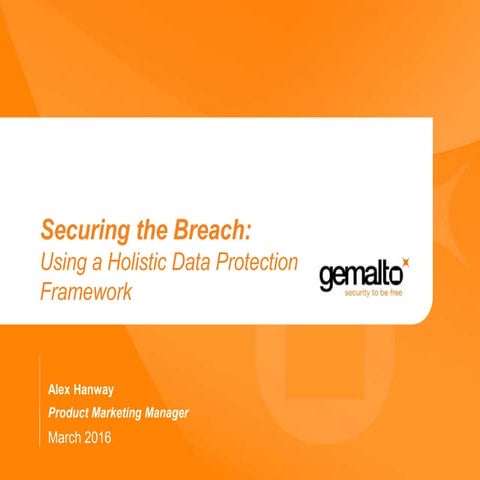 Securing the Breach:
Using a Holistic Data Protection Framework

gemalto
security to be free

Alex Hanway
Product Marketing Manager
March 2016